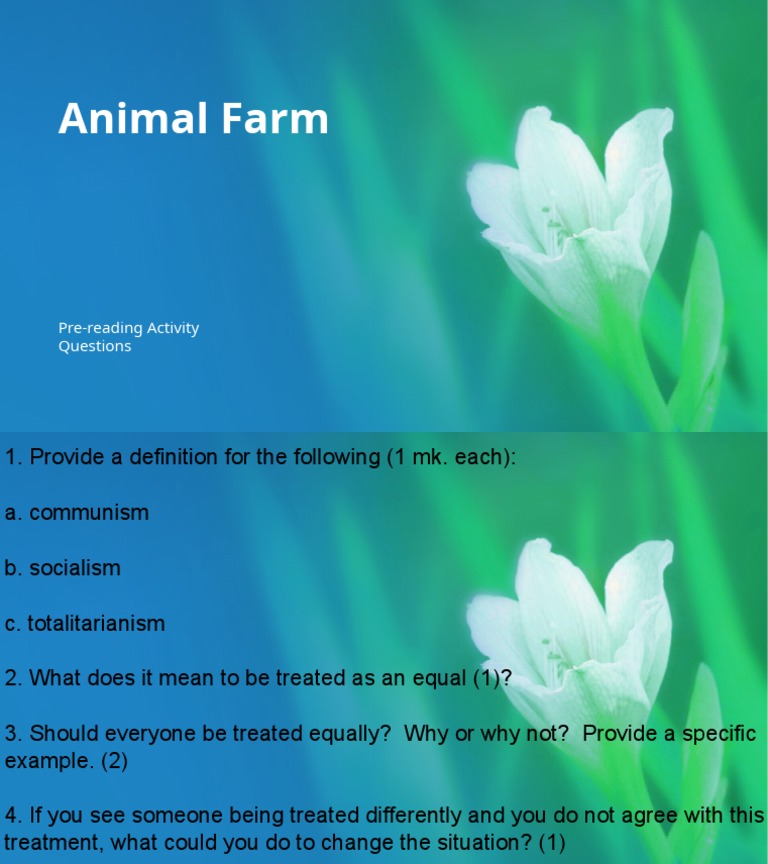 Animal Farm

Pre-reading Activity
Questions

1. Provide a definition for the following (1 mk. each):

a. communism

b. socialism

c. totalitarianism

2. What does it mean to be treated as an equal (1)?

3. Should everyone be treated equally? Why or why not? Provide a specific example. (2)

4. If you see someone being treated differently and you do not agree with this treatment, what could you do to change the situation? (1)